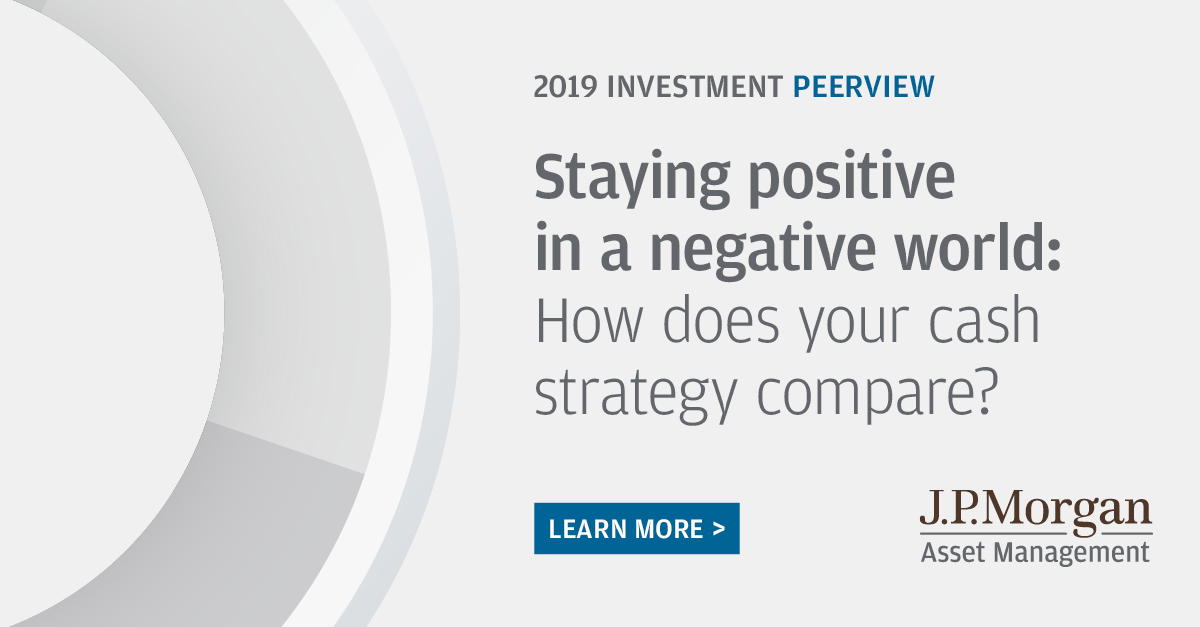 2019 INVESTMENT PEERVIEW

Staying positive in a negative world: How does your cash strategy compare?

LEARN MORE >

J.P.Morgan
Asset Management